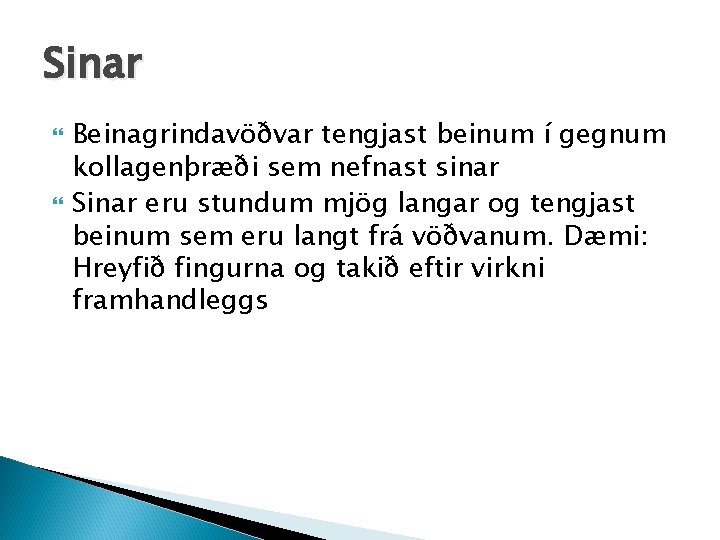 Sinar

Beinagrindavöðvar tengjast beinum í gegnum kollagenþræði sem nefnast sinar

Sinar eru stundum mjög langar og tengjast beinum sem eru langt frá vöðvanum. Dæmi: Hreyfið fingurna og takið eftir virkni framhandleggs